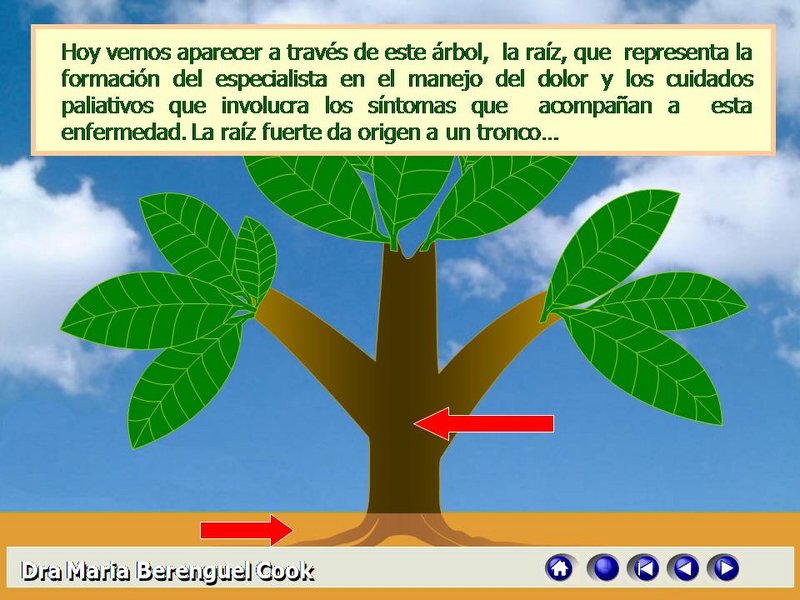 Hoy vemos aparecer a través de este árbol, la raíz, que representa la formación del especialista en el manejo del dolor y los cuidados paliativos que involucra los síntomas que acompañan a esta enfermedad. La raíz fuerte da origen a un tronco...

Dra Maria Berenguel Cook